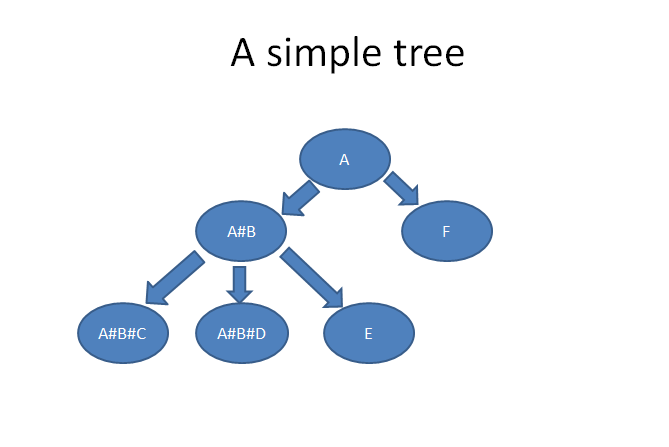 A simple tree

A

A#B

F

A#B#C

A#B#D

E